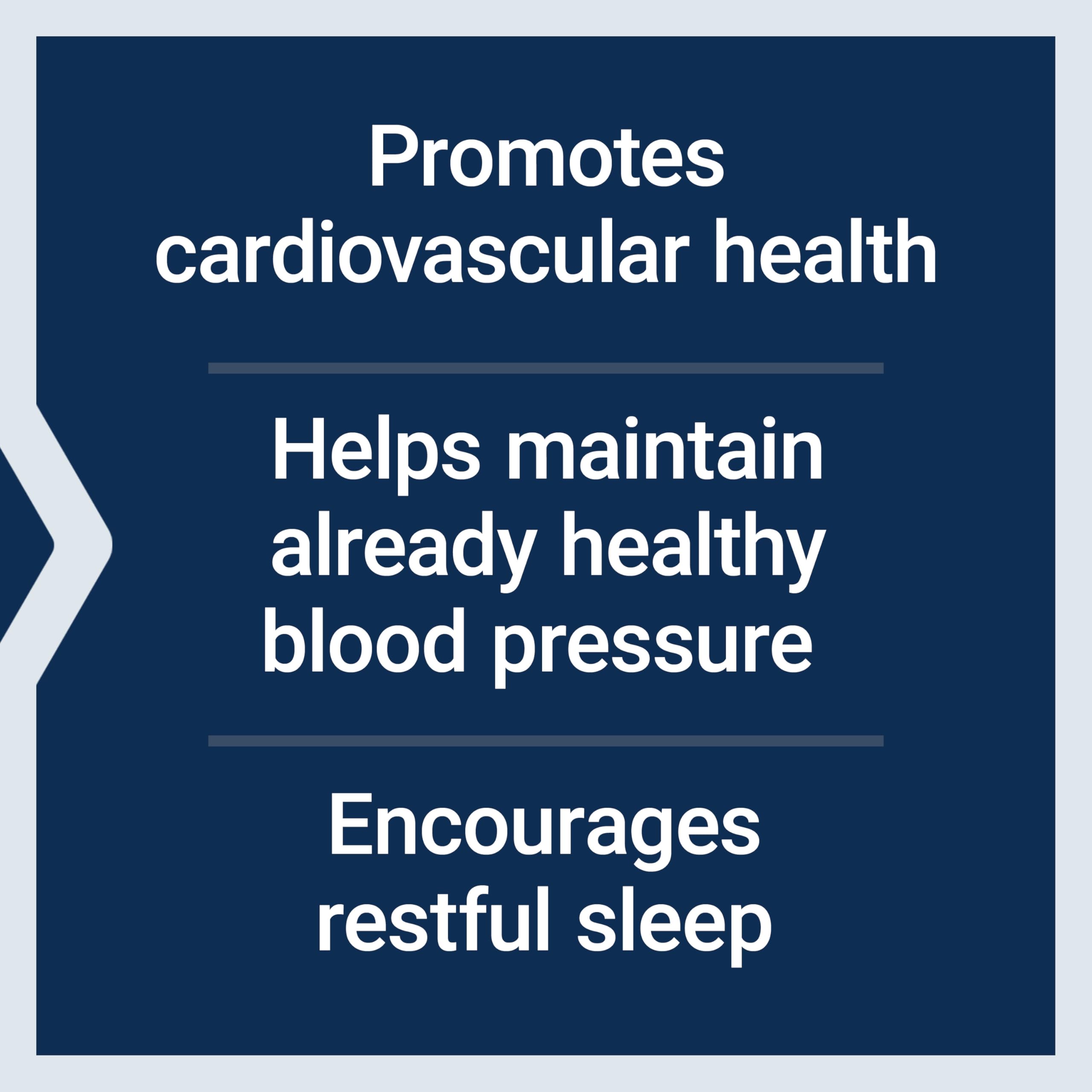 Promotes cardiovascular health

Helps maintain already healthy blood pressure

Encourages restful sleep